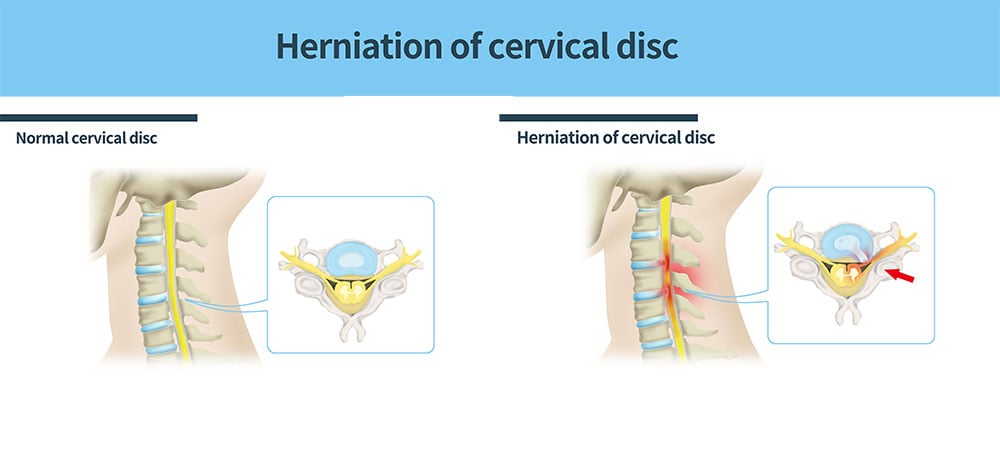 Herniation of cervical disc

Normal cervical disc

Herniation of cervical disc